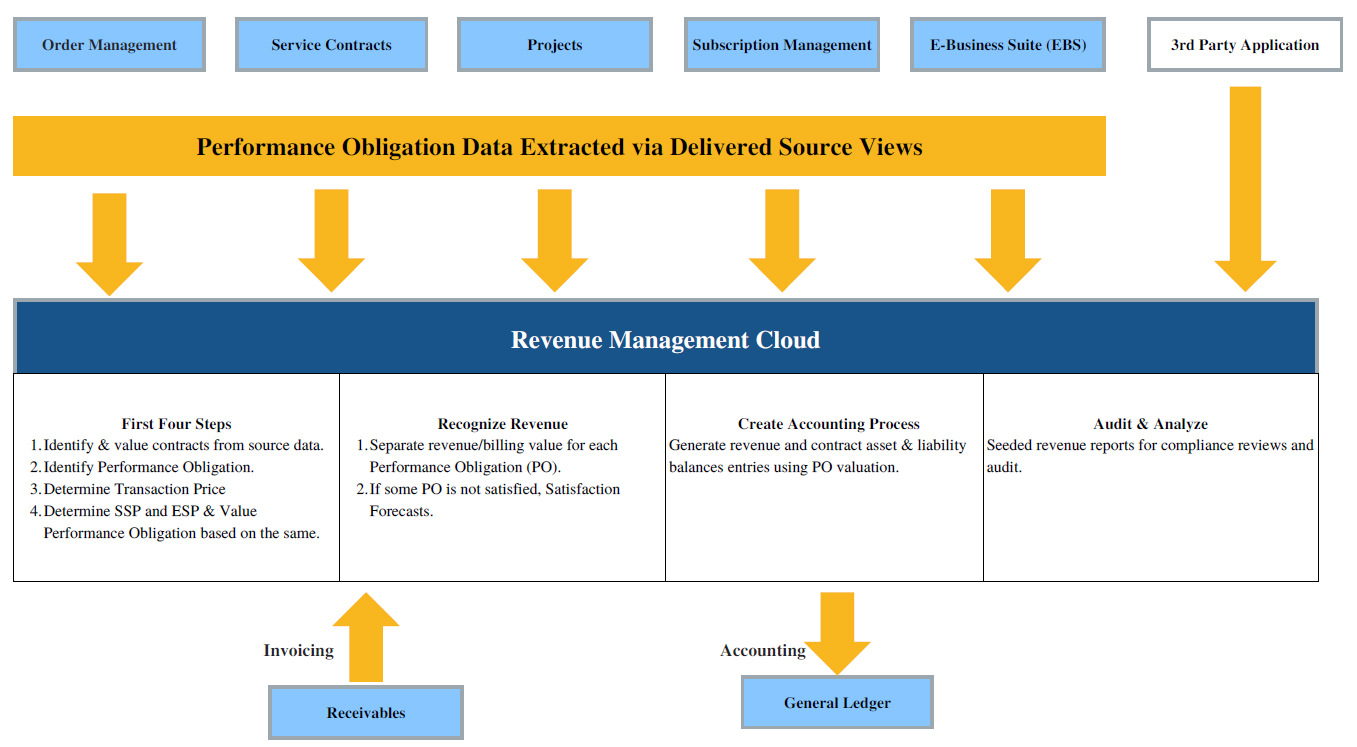 Order Management

Service Contracts

Projects

Subscription Management

E-Business Suite (EBS)

3rd Party Application

Performance Obligation Data Extracted via Delivered Source Views

Revenue Management Cloud

First Four Steps
1. Identify & value contracts from source data.
2. Identify Performance Obligation.
3. Determine Transaction Price
4. Determine SSP and ESP & Value Performance Obligation based on the same.

Recognize Revenue
1. Separate revenue/billing value for each Performance Obligation (PO).
2. If some PO is not satisfied, Satisfaction Forecasts.

Create Accounting Process
Generate revenue and contract asset & liability balances entries using PO valuation.

Audit & Analyze
Seeded revenue reports for compliance reviews and audit.

Invoicing

Receivables

Accounting

General Ledger